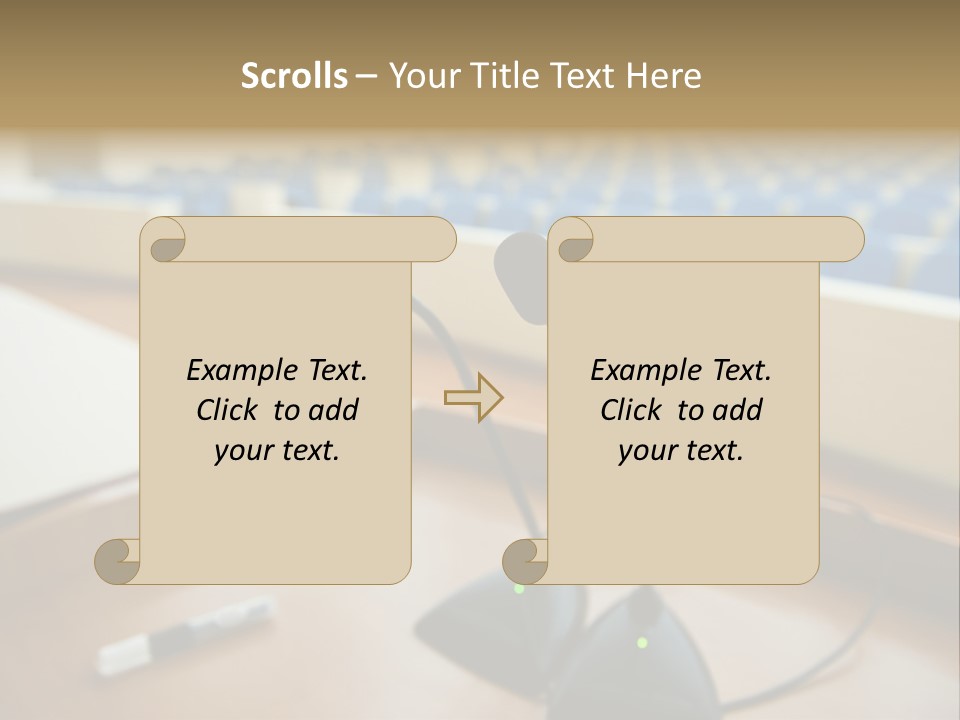 Scrolls – Your Title Text Here

Example Text. Click to add your text.

Example Text. Click to add your text.